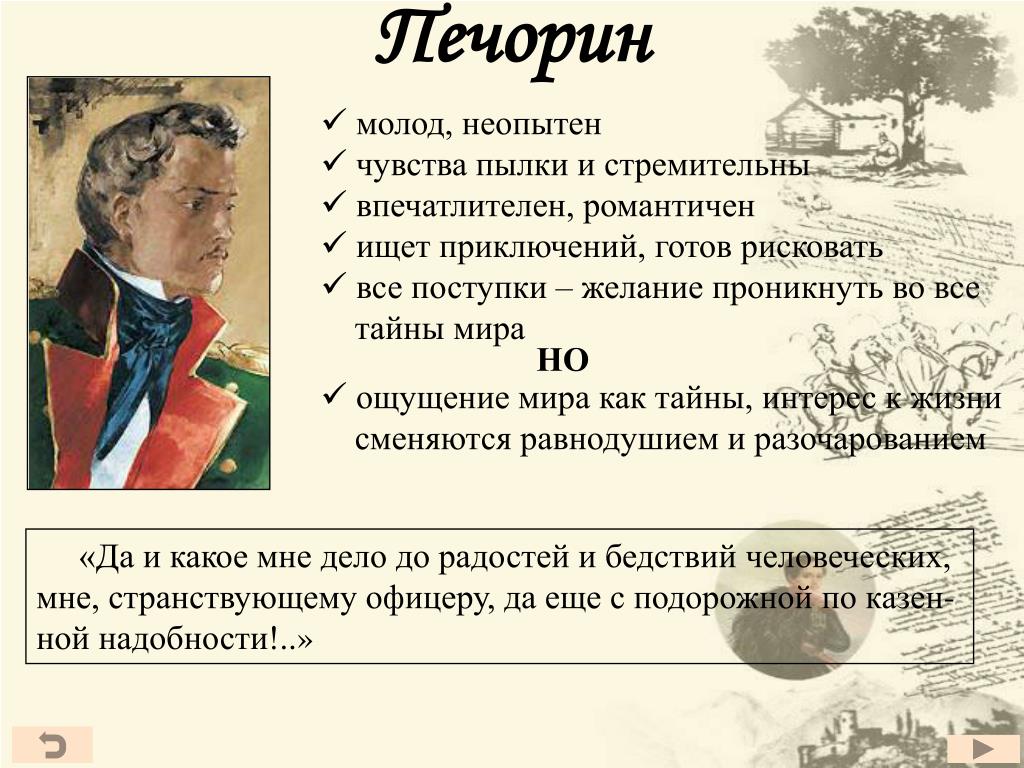 Печорин

✓ молод, неопытен
✓ чувства пылки и стремительны
✓ впечатлителен, романтичен
✓ ищет приключений, готов рисковать
✓ все поступки – желание проникнуть во все тайны мира

НО

✓ ощущение мира как тайны, интерес к жизни сменяются равнодушием и разочарованием

«Да и какое мне дело до радостей и бедствий человеческих, мне, странствующему офицеру, да еще с подорожной по казенной надобности!..»